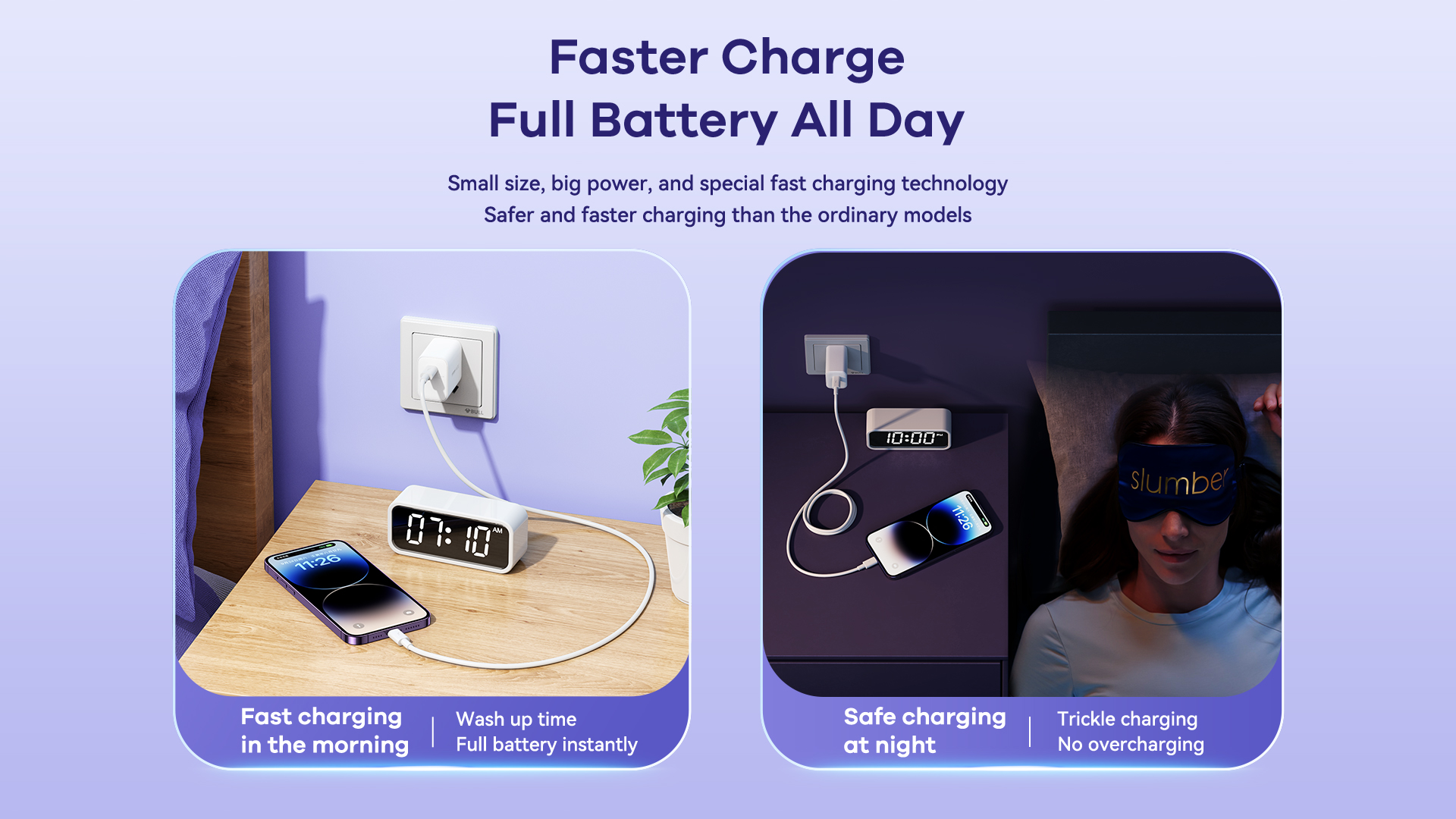 Faster Charge
Full Battery All Day

Small size, big power, and special fast charging technology
Safer and faster charging than the ordinary models

BULL

07:10 AM

11:26

Fast charging in the morning

Wash up time
Full battery instantly

10:00

11:26

slumber

Safe charging at night

Trickle charging
No overcharging